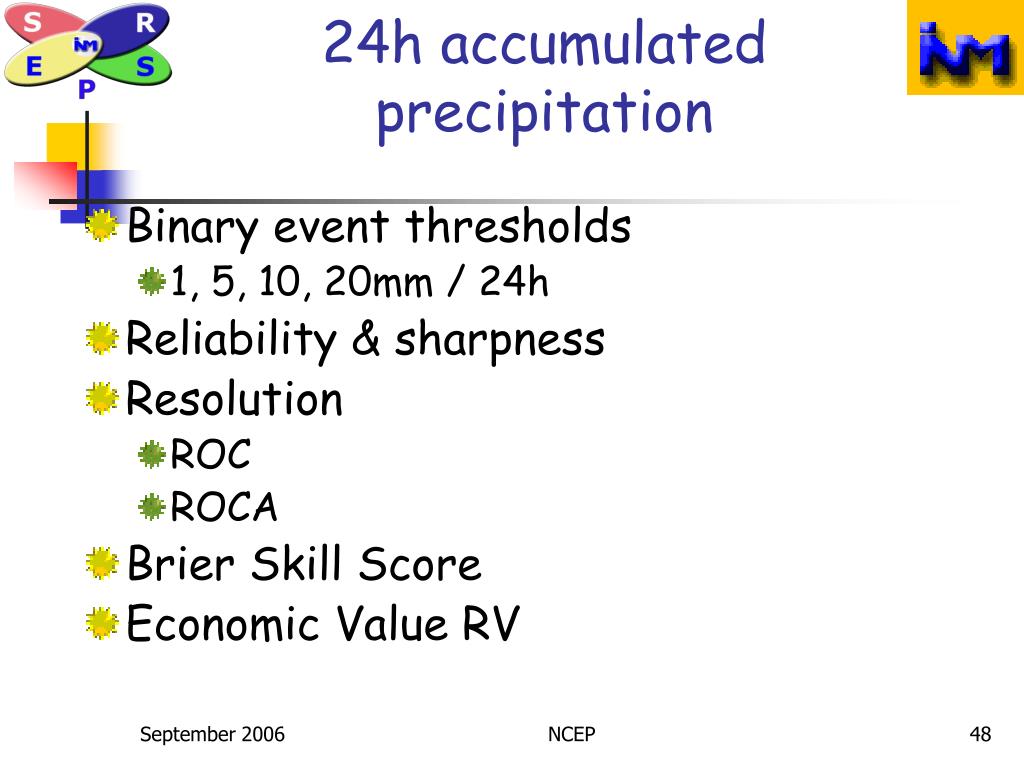 S R INM E S P

24h accumulated precipitation

INM

Binary event thresholds
1, 5, 10, 20mm / 24h
Reliability & sharpness
Resolution
ROC
ROCA
Brier Skill Score
Economic Value RV

September 2006

NCEP

48